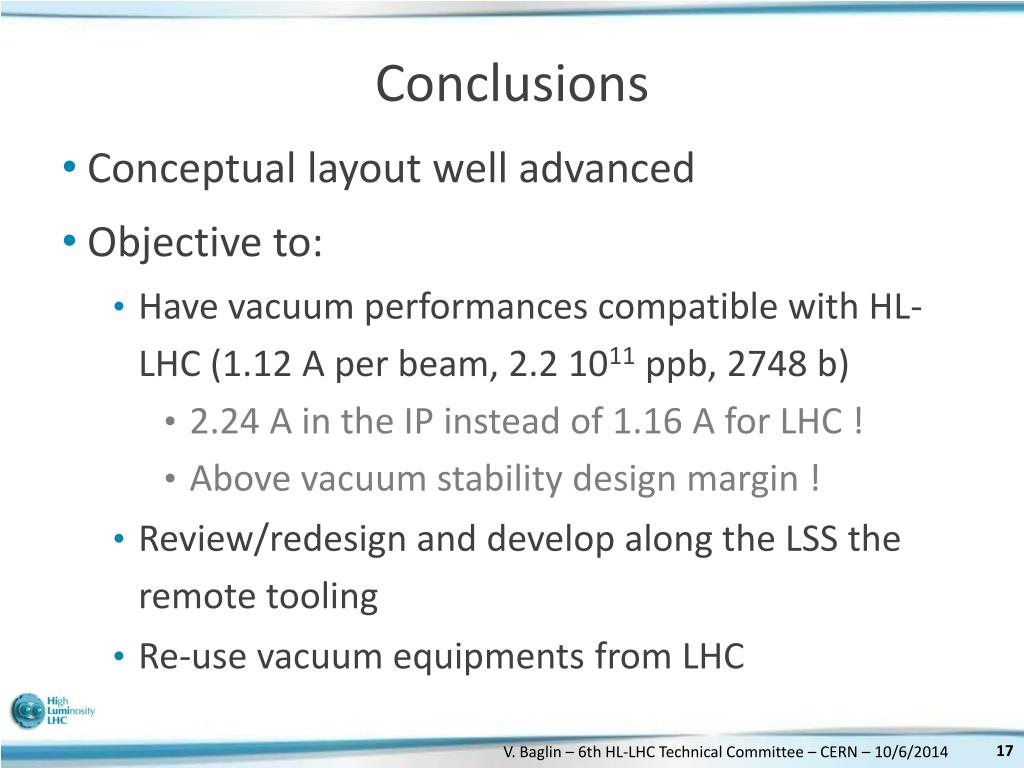 Conclusions

• Conceptual layout well advanced
• Objective to:
  • Have vacuum performances compatible with HL-LHC (1.12 A per beam, 2.2 $10^{11}$ ppb, 2748 b)
    • 2.24 A in the IP instead of 1.16 A for LHC !
    • Above vacuum stability design margin !
  • Review/redesign and develop along the LSS the remote tooling
  • Re-use vacuum equipments from LHC

High Luminosity LHC

V. Baglin – 6th HL-LHC Technical Committee – CERN – 10/6/2014

17